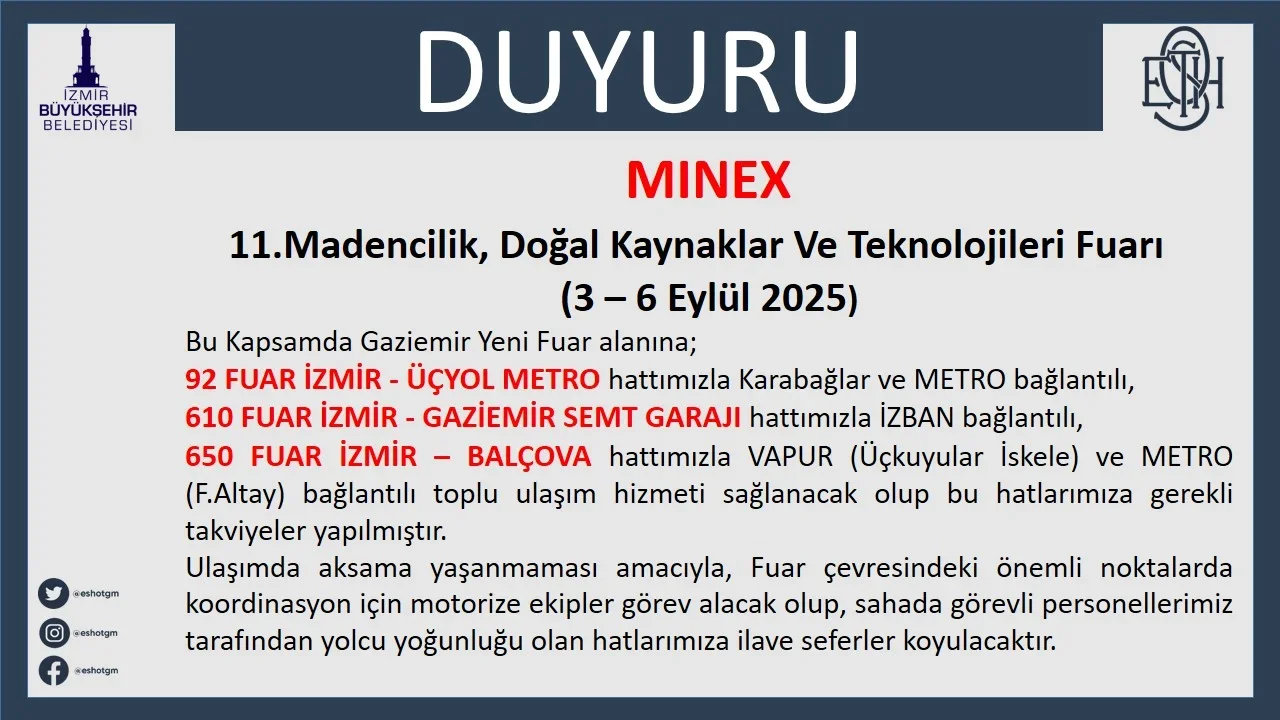 İZMİR
BÜYÜKŞEHİR
BELEDİYESİ

DUYURU

ESHOT

MINEX

11.Madencilik, Doğal Kaynaklar Ve Teknolojileri Fuarı
(3 – 6 Eylül 2025)

Bu Kapsamda Gaziemir Yeni Fuar alanına;
92 FUAR İZMİR - ÜÇYOL METRO hattımızla Karabağlar ve METRO bağlantılı,
610 FUAR İZMİR - GAZİEMİR SEMT GARAJI hattımızla İZBAN bağlantılı,
650 FUAR İZMİR – BALÇOVA hattımızla VAPUR (Üçkuyular İskele) ve METRO (F.Altay) bağlantılı toplu ulaşım hizmeti sağlanacak olup bu hatlarımıza gerekli takviyeler yapılmıştır.
Ulaşımda aksama yaşanmaması amacıyla, Fuar çevresindeki önemli noktalarda koordinasyon için motorize ekipler görev alacak olup, sahada görevli personellerimiz tarafından yolcu yoğunluğu olan hatlarımıza ilave seferler koyulacaktır.

@eshotgm
@eshotgm
@eshotgm